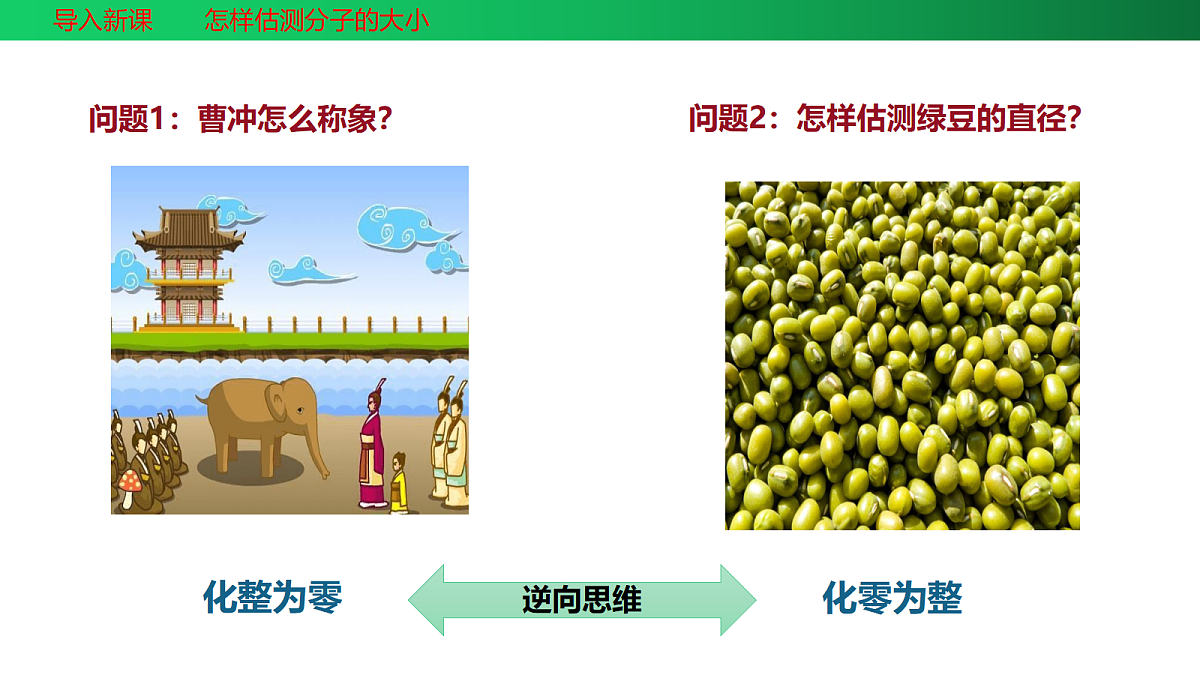 导入新课　　怎样估测分子的大小

问题1：曹冲怎么称象？

问题2：怎样估测绿豆的直径？

化整为零

逆向思维

化零为整